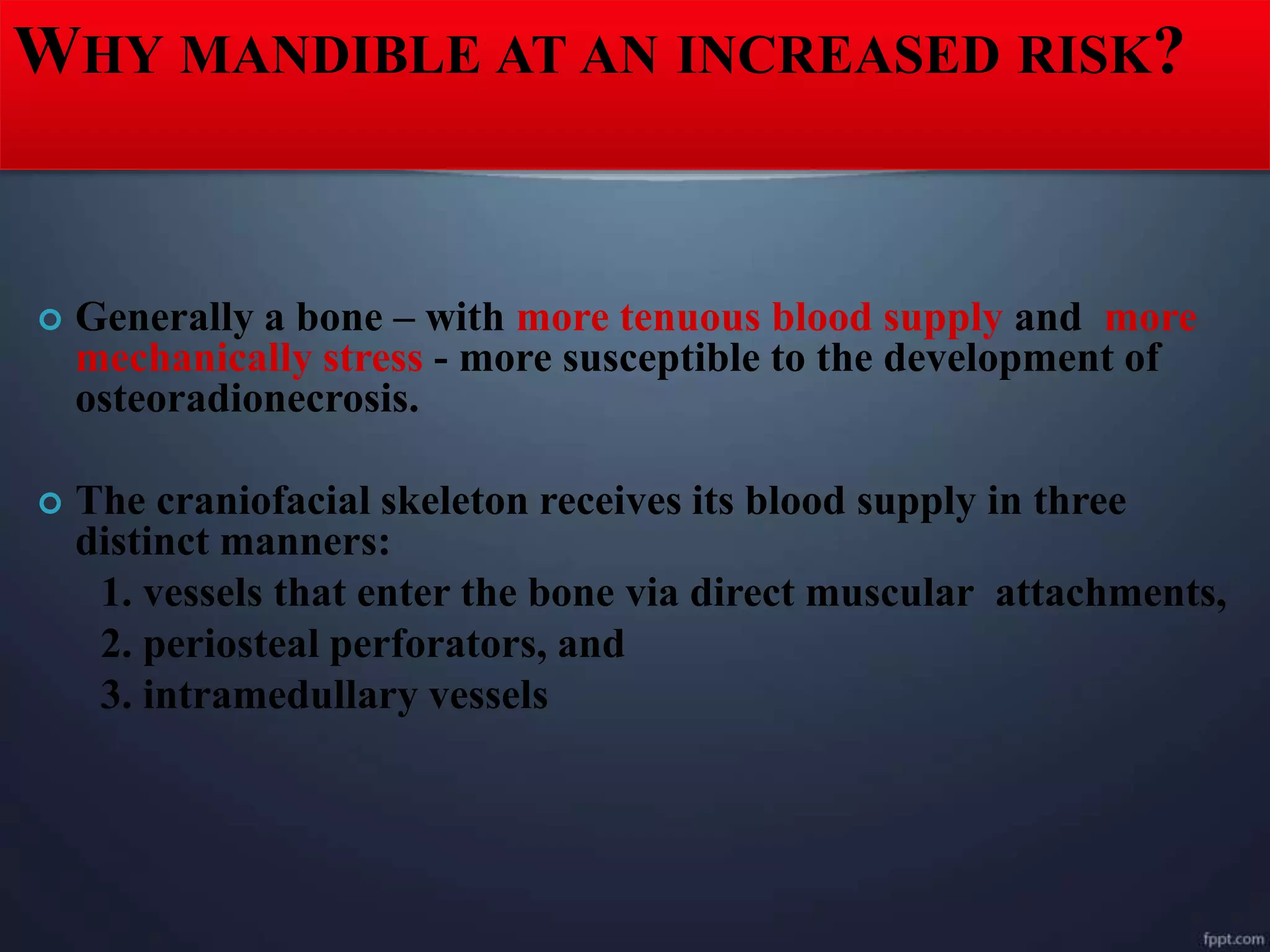 WHY MANDIBLE AT AN INCREASED RISK?

Generally a bone – with more tenuous blood supply and more mechanically stress - more susceptible to the development of osteoradionecrosis.

The craniofacial skeleton receives its blood supply in three distinct manners:

1. vessels that enter the bone via direct muscular attachments,
2. periosteal perforators, and
3. intramedullary vessels

fppt.com